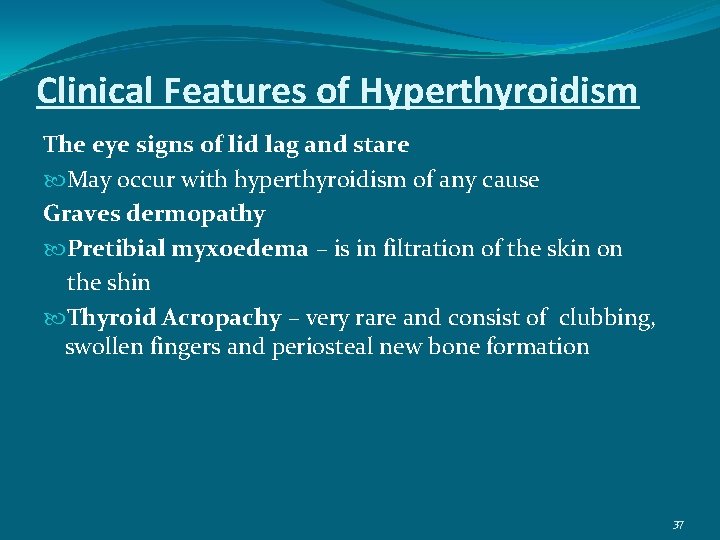 Clinical Features of Hyperthyroidism

The eye signs of lid lag and stare

May occur with hyperthyroidism of any cause

Graves dermopathy

Pretibial myxoedema – is in filtration of the skin on the shin

Thyroid Acropachy – very rare and consist of clubbing, swollen fingers and periosteal new bone formation

37